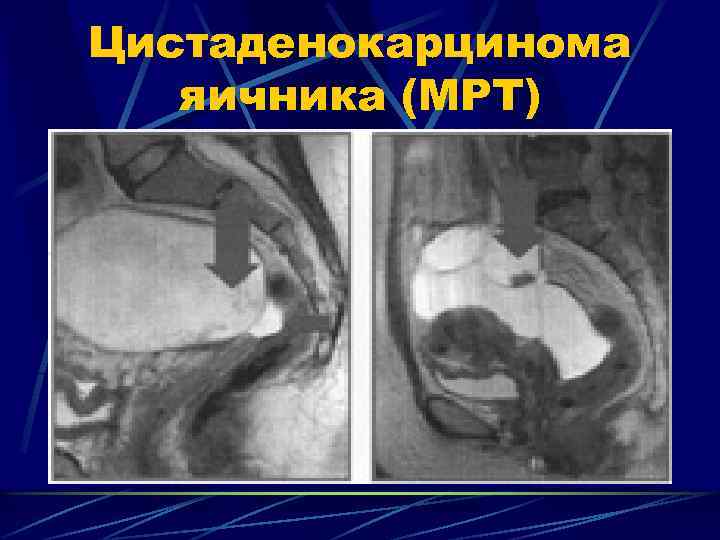 Цистаденокарцинома яичника (МРТ)